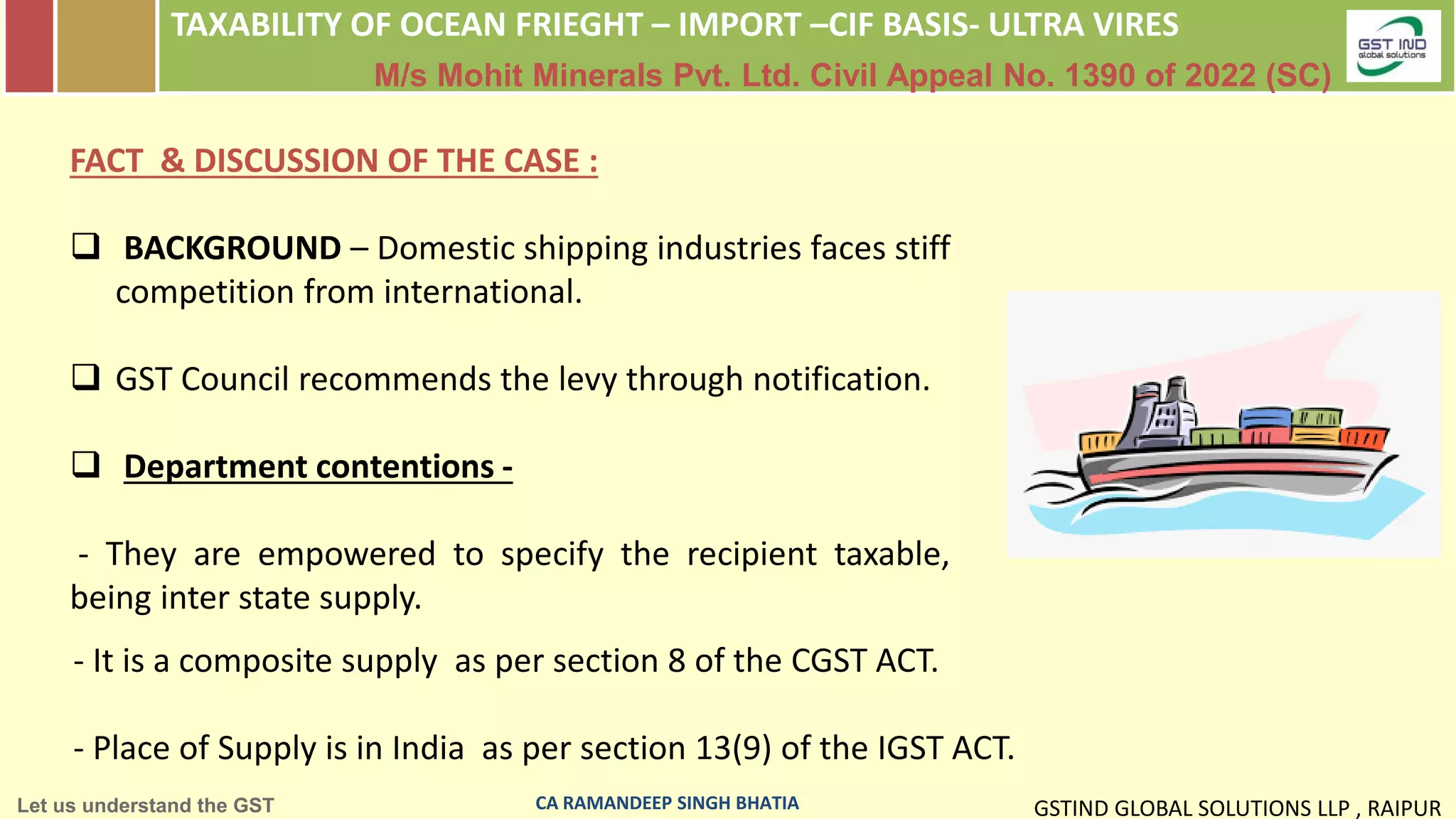 TAXABILITY OF OCEAN FRIEGHT – IMPORT –CIF BASIS- ULTRA VIRES

M/s Mohit Minerals Pvt. Ltd. Civil Appeal No. 1390 of 2022 (SC)

GST IND
Global solutions

FACT & DISCUSSION OF THE CASE :

❑ BACKGROUND – Domestic shipping industries faces stiff competition from international.

❑ GST Council recommends the levy through notification.

❑ Department contentions -

- They are empowered to specify the recipient taxable, being inter state supply.

- It is a composite supply as per section 8 of the CGST ACT.

- Place of Supply is in India as per section 13(9) of the IGST ACT.

Let us understand the GST

CA RAMANDEEP SINGH BHATIA

GSTIND GLOBAL SOLUTIONS LLP , RAIPUR